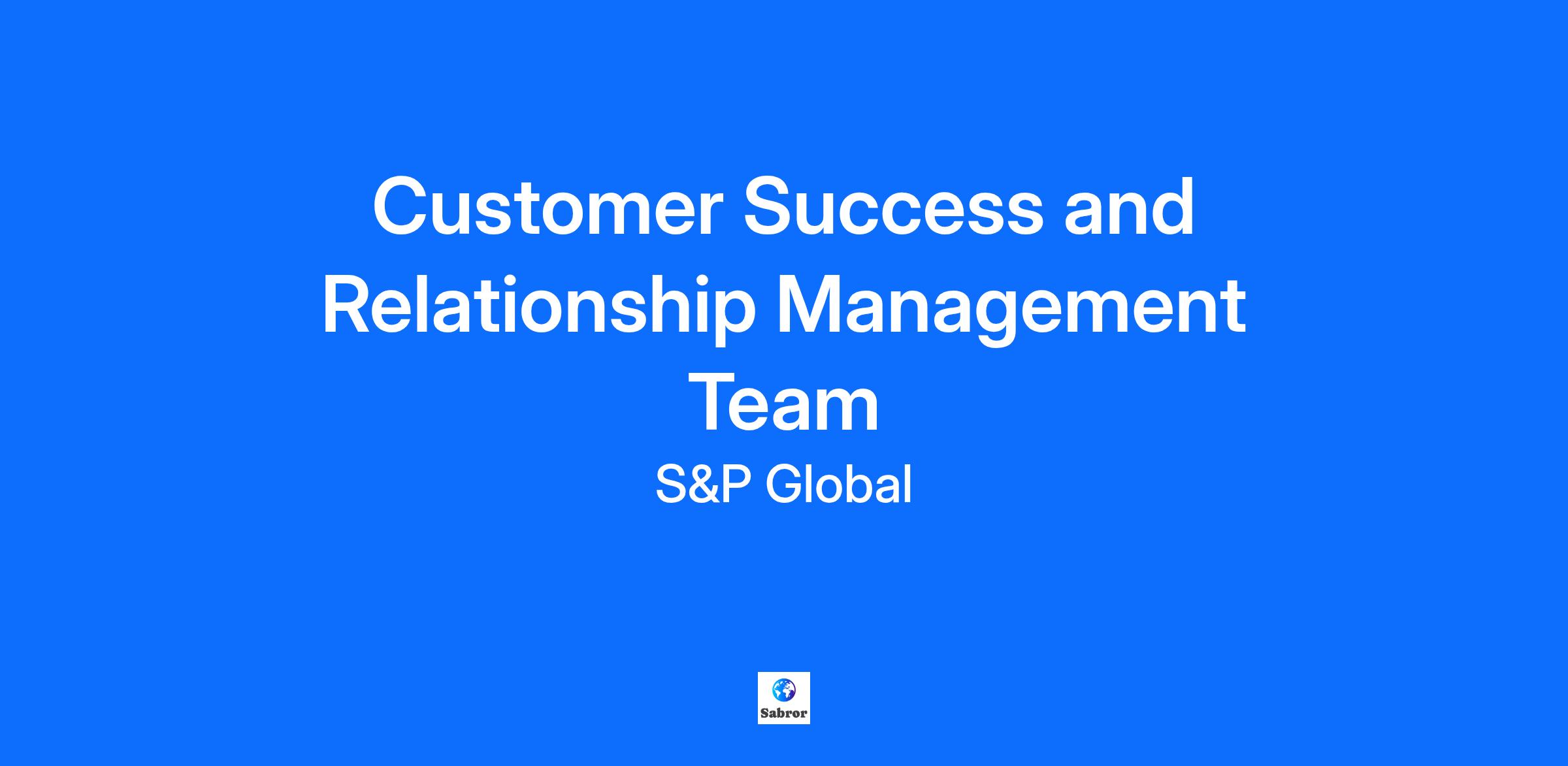 Customer Success and Relationship Management Team

S&P Global

Sabror